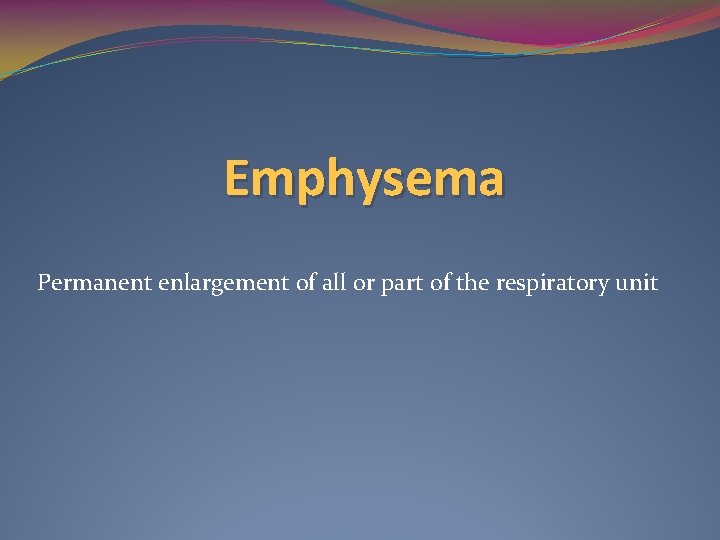 Emphysema

Permanent enlargement of all or part of the respiratory unit